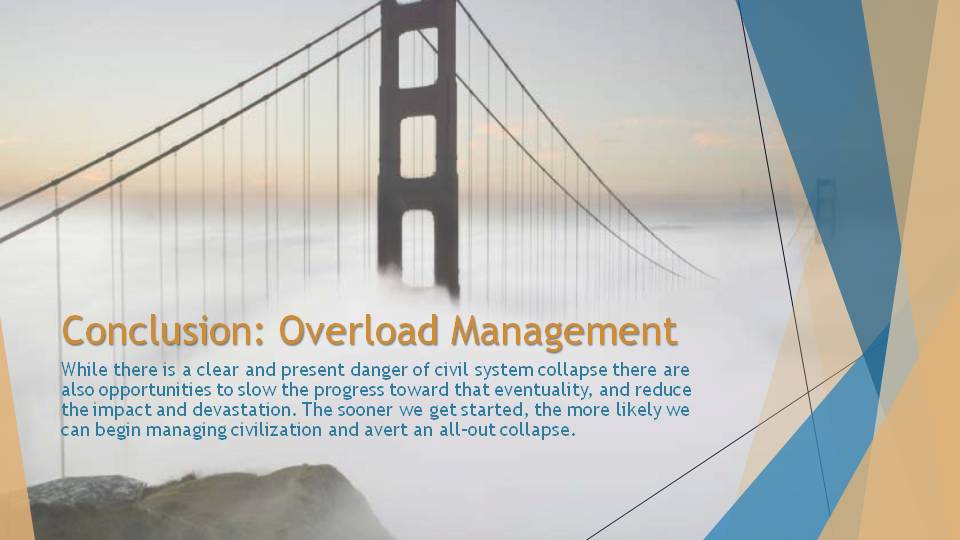 Conclusion: Overload Management

While there is a clear and present danger of civil system collapse there are also opportunities to slow the progress toward that eventuality, and reduce the impact and devastation. The sooner we get started, the more likely we can begin managing civilization and avert an all-out collapse.